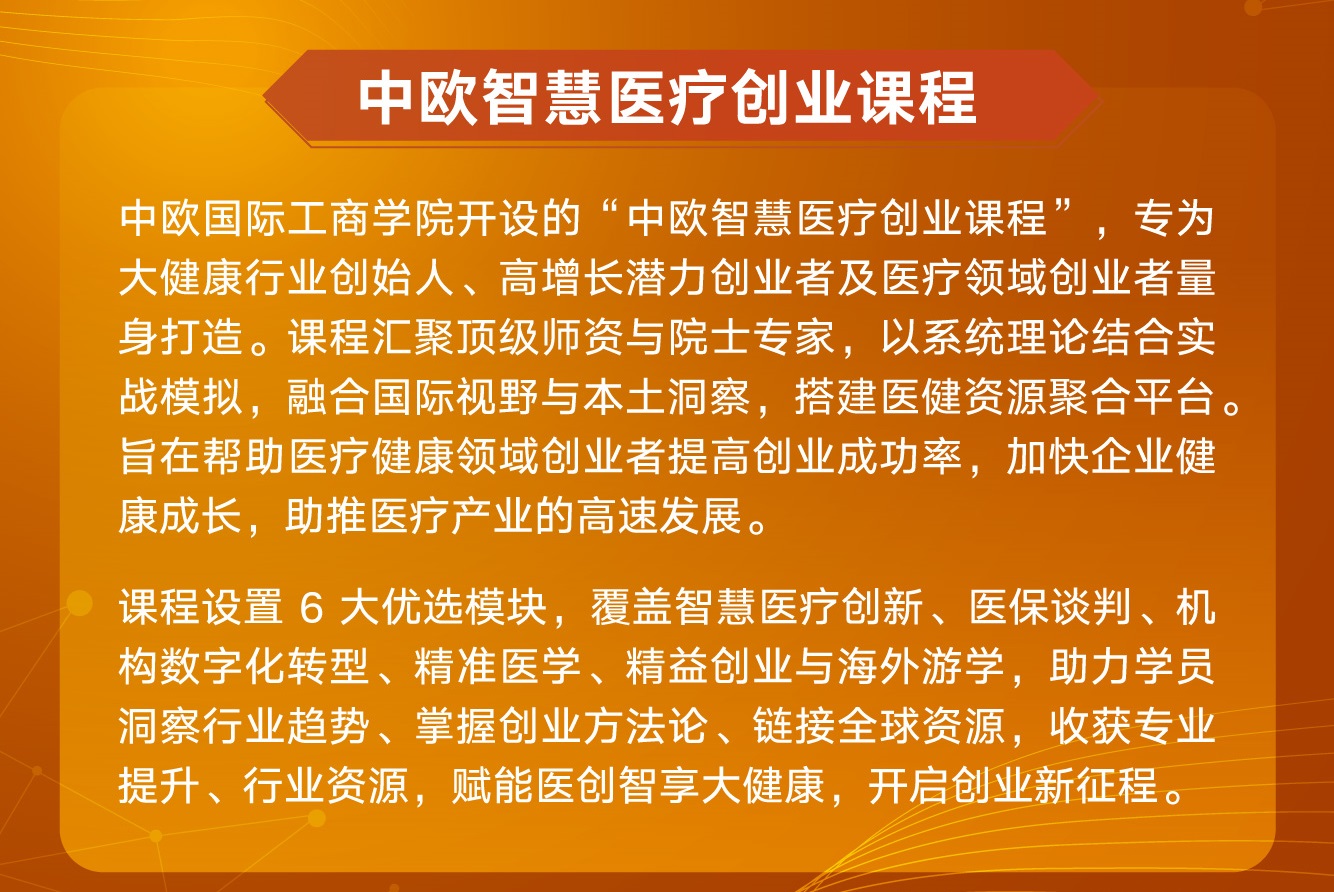 中欧智慧医疗创业课程

中欧国际工商学院开设的“中欧智慧医疗创业课程”，专为大健康行业创始人、高增长潜力创业者及医疗领域创业者量身打造。课程汇聚顶级师资与院士专家，以系统理论结合实战模拟，融合国际视野与本土洞察，搭建医健资源聚合平台。旨在帮助医疗健康领域创业者提高创业成功率，加快企业健康成长，助推医疗产业的高速发展。

课程设置 6 大优选模块，覆盖智慧医疗创新、医保谈判、机构数字化转型、精准医学、精益创业与海外游学，助力学员洞察行业趋势、掌握创业方法论、链接全球资源，收获专业提升、行业资源，赋能医创智享大健康，开启创业新征程。